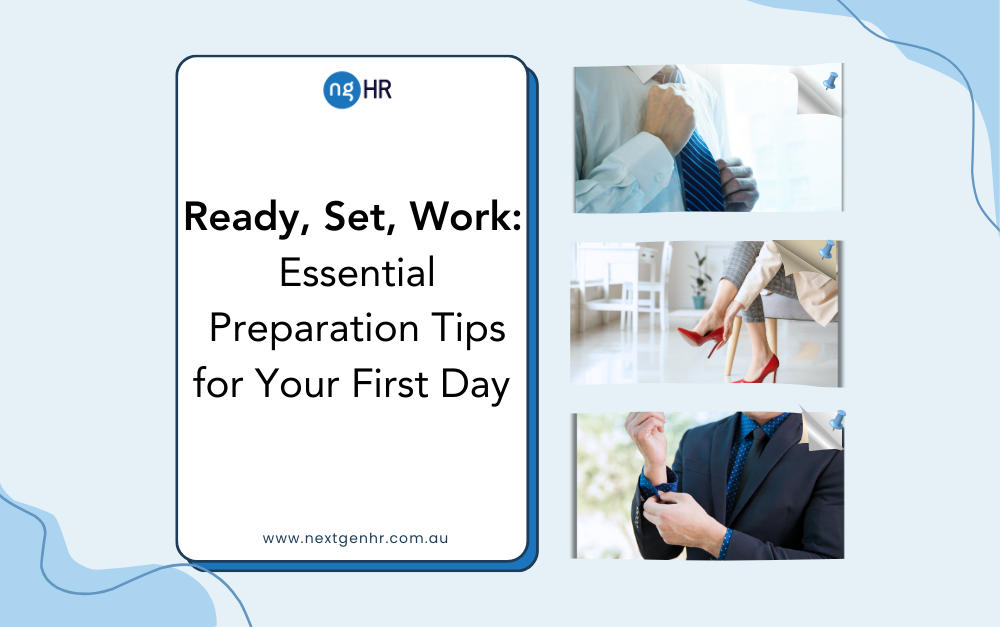 ng HR

Ready, Set, Work: Essential Preparation Tips for Your First Day

www.nextgenhr.com.au